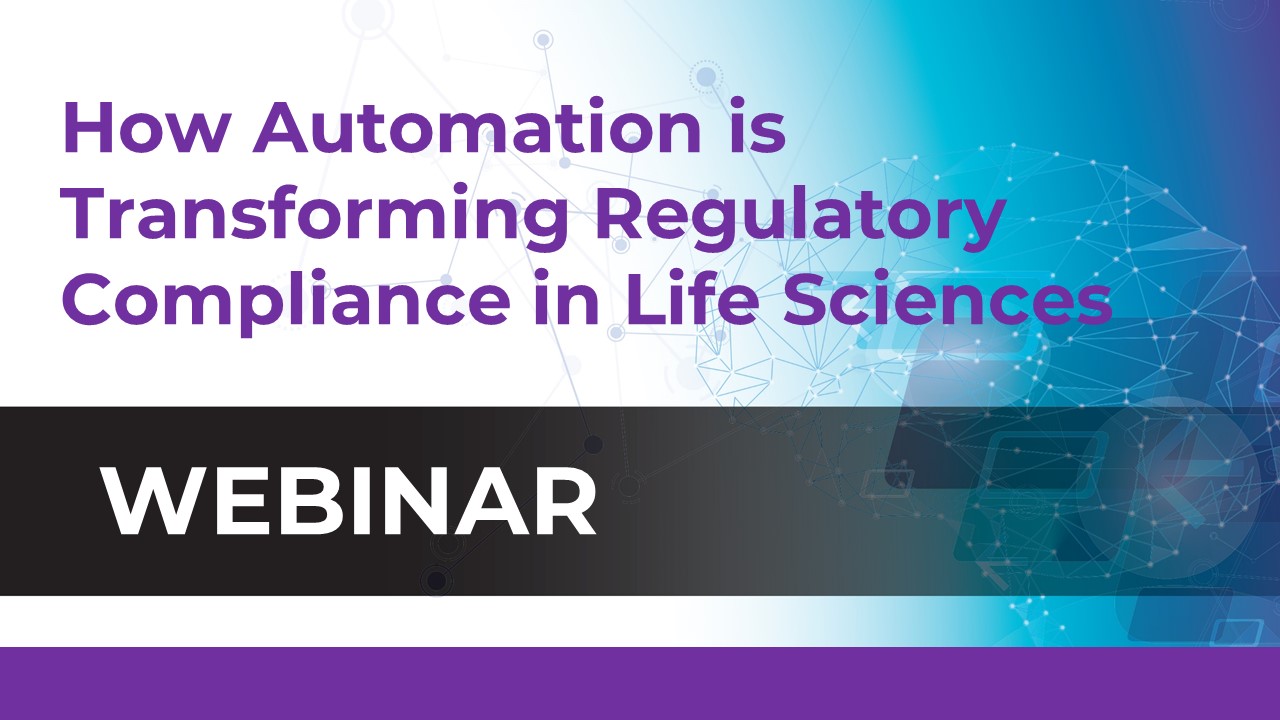 How Automation is Transforming Regulatory Compliance in Life Sciences

WEBINAR